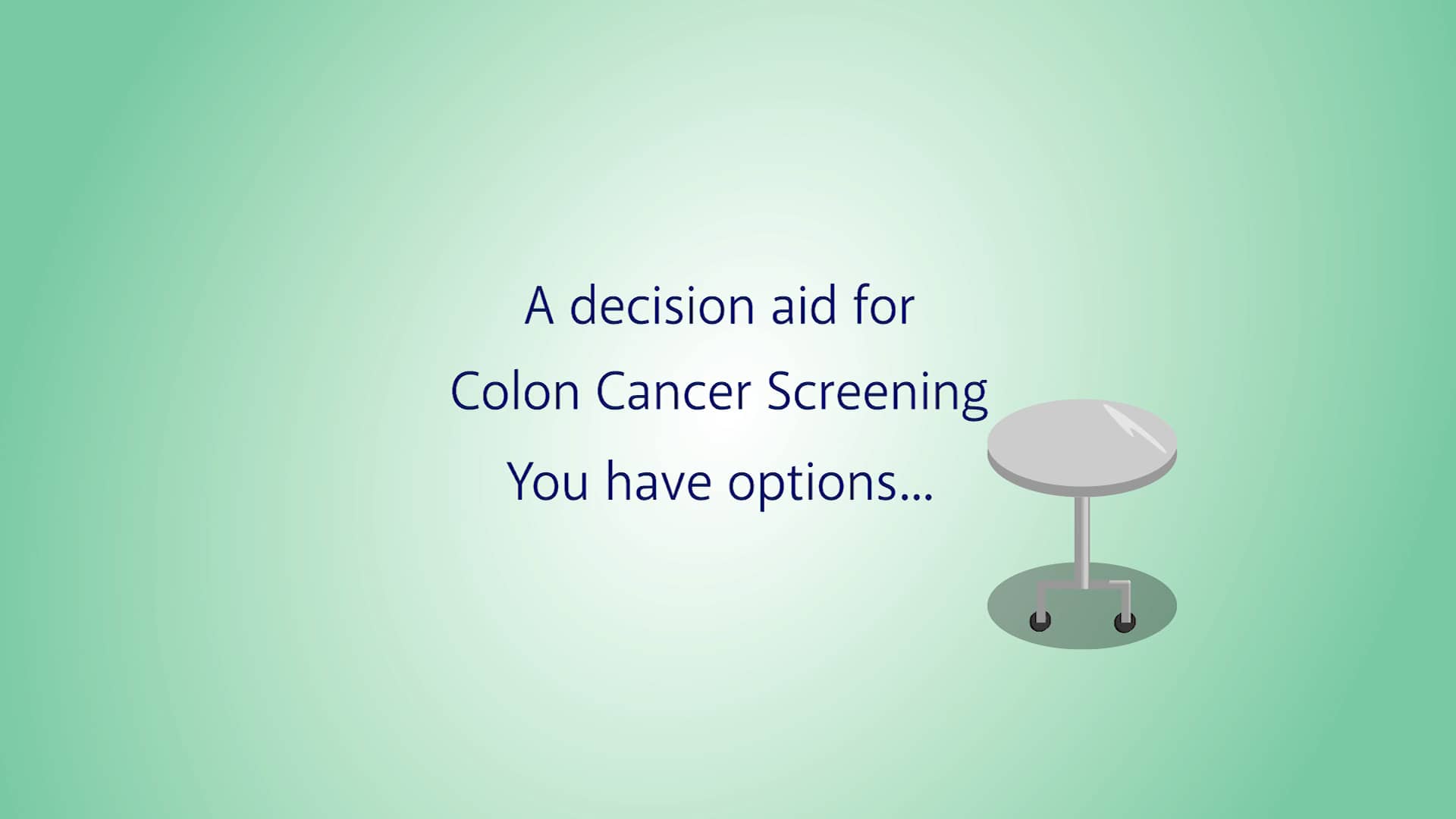 A decision aid for
Colon Cancer Screening
You have options...